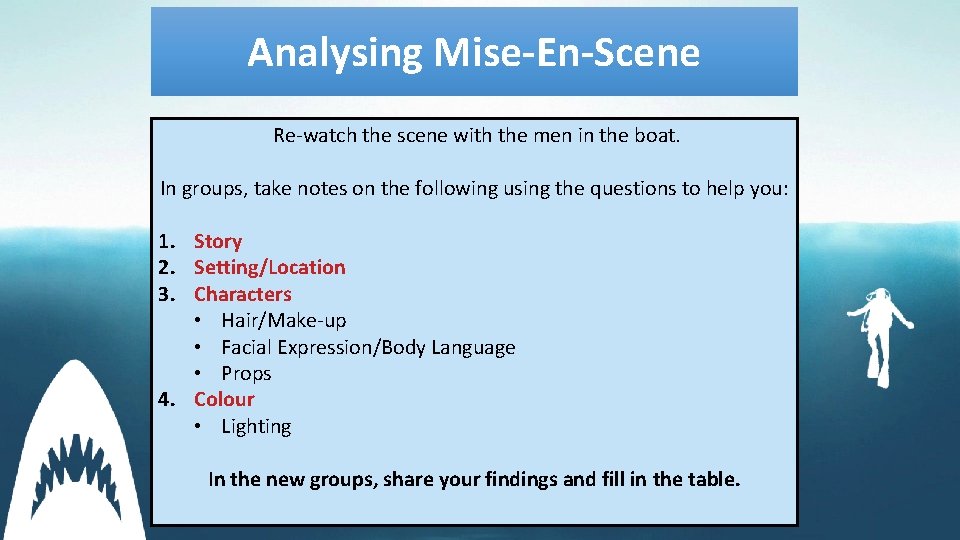 Analysing Mise-En-Scene

Re-watch the scene with the men in the boat.

In groups, take notes on the following using the questions to help you:

1. Story
2. Setting/Location
3. Characters
• Hair/Make-up
• Facial Expression/Body Language
• Props
4. Colour
• Lighting

In the new groups, share your findings and fill in the table.